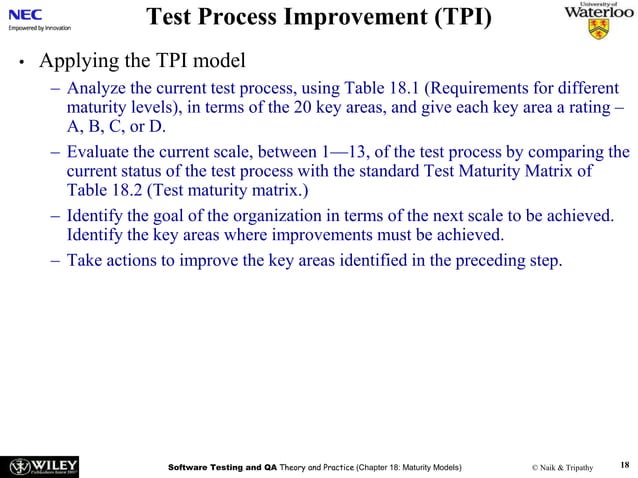 NEC
Empowered by Innovation

Test Process Improvement (TPI)

University of Waterloo

• Applying the TPI model
– Analyze the current test process, using Table 18.1 (Requirements for different maturity levels), in terms of the 20 key areas, and give each key area a rating – A, B, C, or D.
– Evaluate the current scale, between 1—13, of the test process by comparing the current status of the test process with the standard Test Maturity Matrix of Table 18.2 (Test maturity matrix.)
– Identify the goal of the organization in terms of the next scale to be achieved. Identify the key areas where improvements must be achieved.
– Take actions to improve the key areas identified in the preceding step.

WILEY
Publishers Since 1807

Software Testing and QA Theory and Practice (Chapter 18: Maturity Models)

© Naik & Tripathy

18